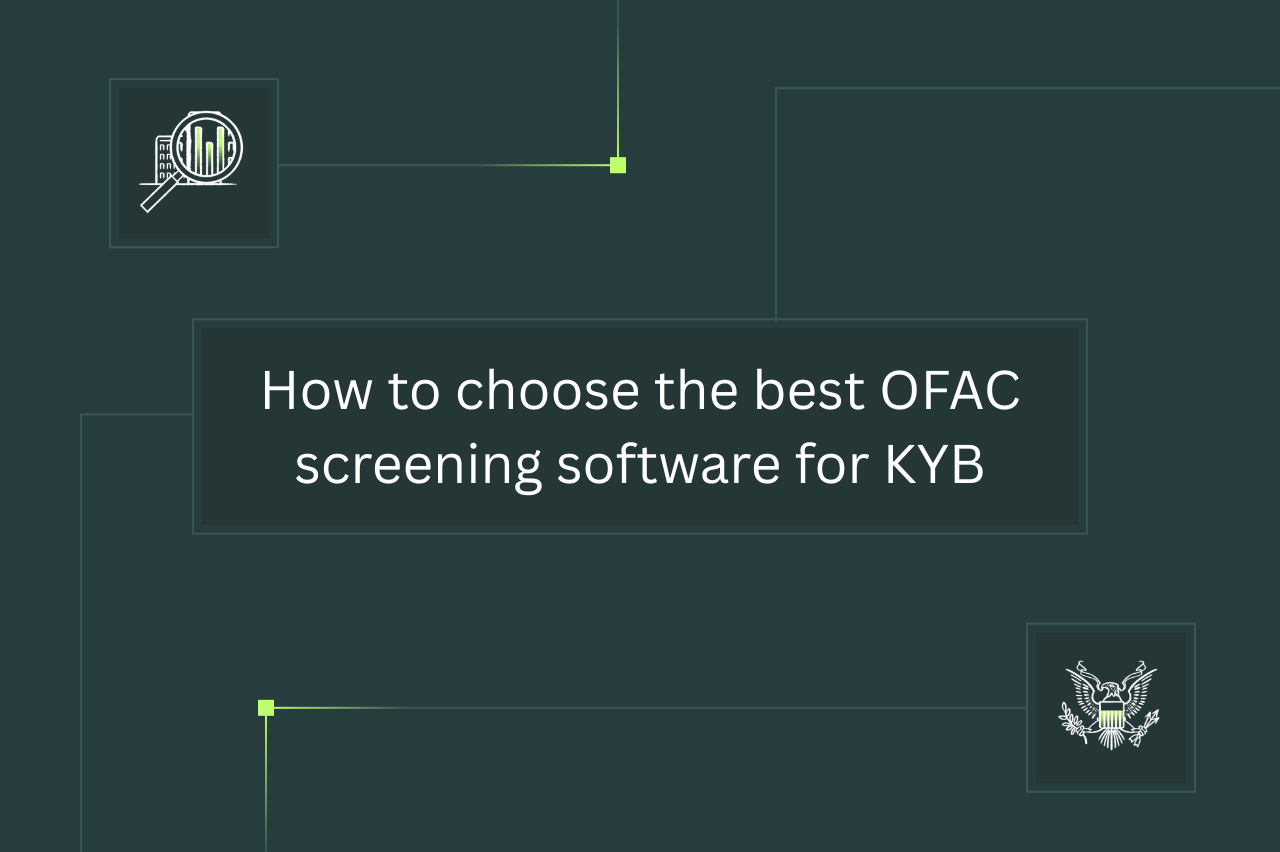 How to choose the best OFAC screening software for KYB